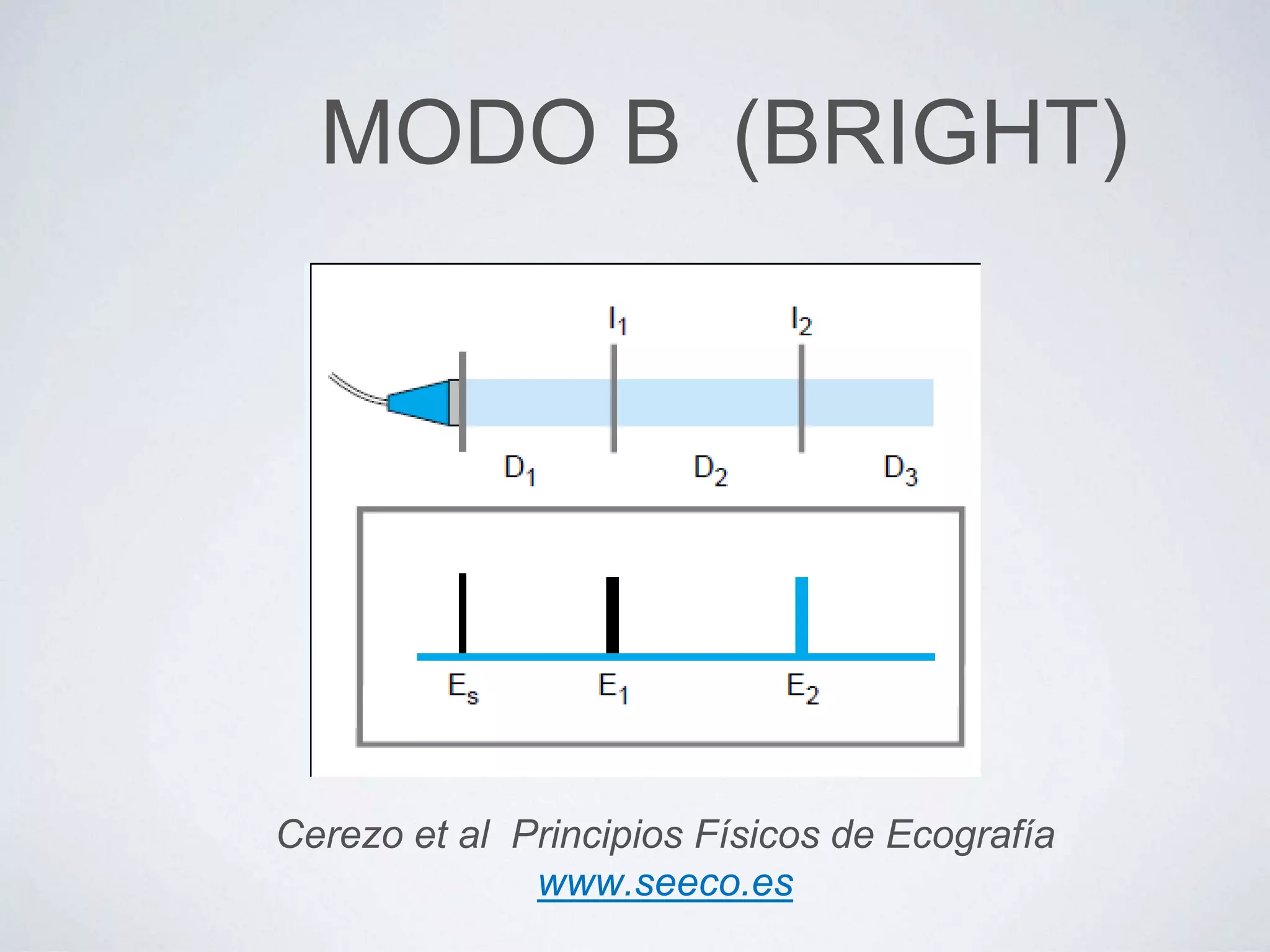 MODO B (BRIGHT)

$I_1$

$I_2$

$D_1$

$D_2$

$D_3$

$E_s$

$E_1$

$E_2$

Cerezo et al Principios Físicos de Ecografía
www.seeco.es